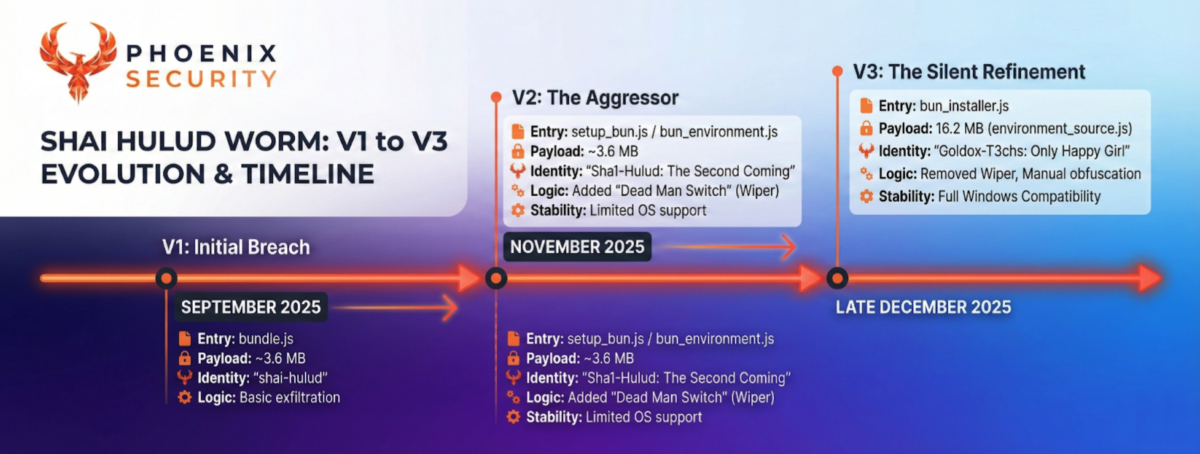 PHOENIX SECURITY

SHAI HULUD WORM: V1 to V3 EVOLUTION & TIMELINE

V1: Initial Breach

SEPTEMBER 2025

Entry: bundle.js
Payload: ~3.6 MB
Identity: "shai-hulud"
Logic: Basic exfiltration

V2: The Aggressor

Entry: setup_bun.js / bun_environment.js
Payload: ~3.6 MB
Identity: "Sha1-Hulud: The Second Coming"
Logic: Added "Dead Man Switch" (Wiper)
Stability: Limited OS support

NOVEMBER 2025

Entry: setup_bun.js / bun_environment.js
Payload: ~3.6 MB
Identity: "Sha1-Hulud: The Second Coming"
Logic: Added "Dead Man Switch" (Wiper)
Stability: Limited OS support

V3: The Silent Refinement

Entry: bun_installer.js
Payload: 16.2 MB (environment_source.js)
Identity: "Goldox-T3chs: Only Happy Girl"
Logic: Removed Wiper, Manual obfuscation
Stability: Full Windows Compatibility

LATE DECEMBER 2025